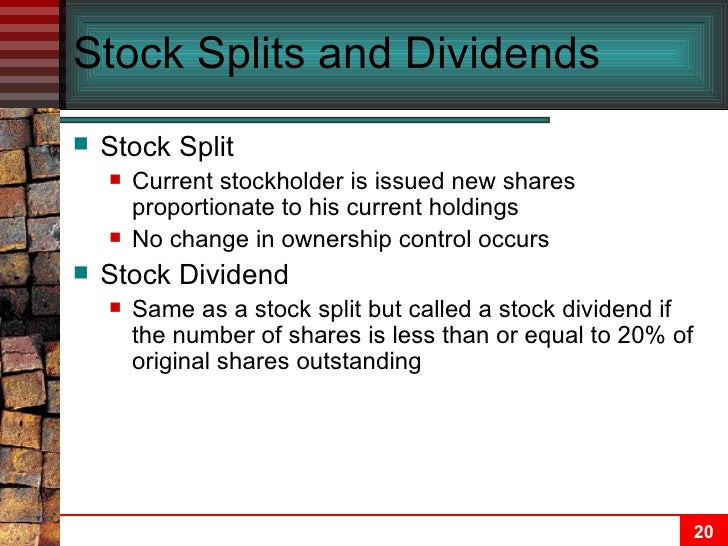 Stock Splits and Dividends

- Stock Split
  - Current stockholder is issued new shares proportionate to his current holdings
  - No change in ownership control occurs
- Stock Dividend
  - Same as a stock split but called a stock dividend if the number of shares is less than or equal to 20% of original shares outstanding

20